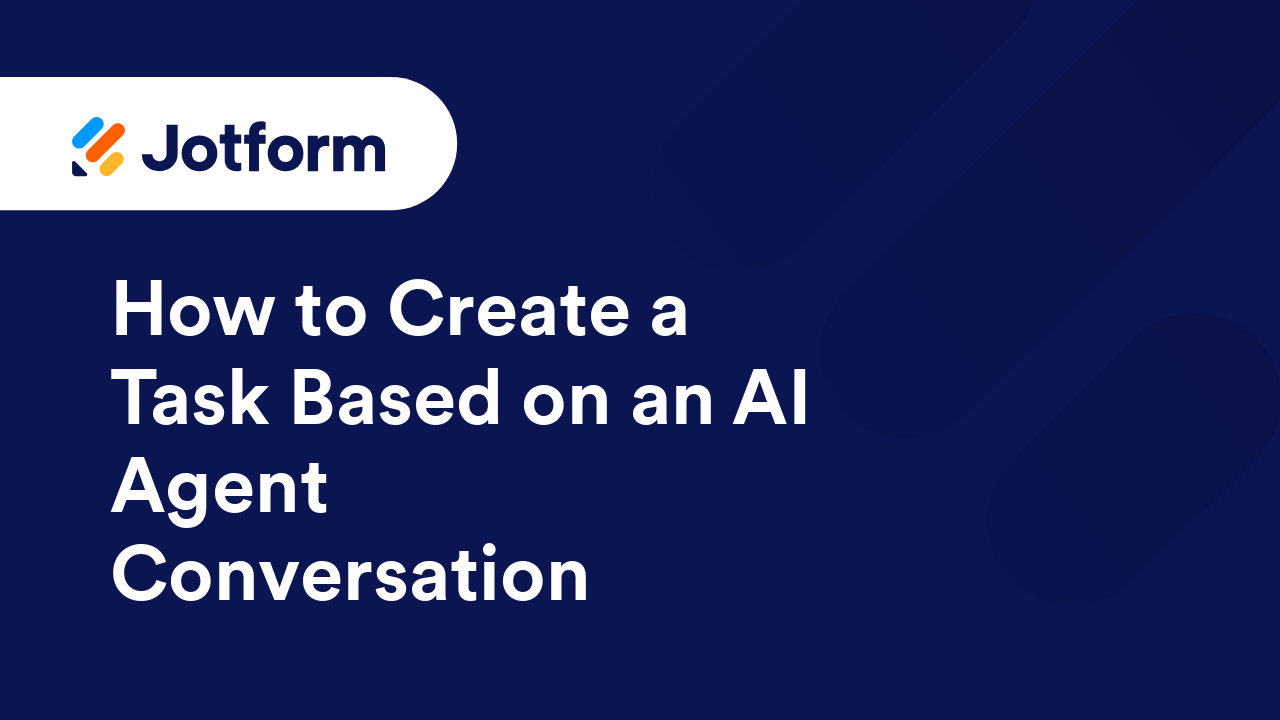 Jotform

How to Create a Task Based on an AI Agent Conversation